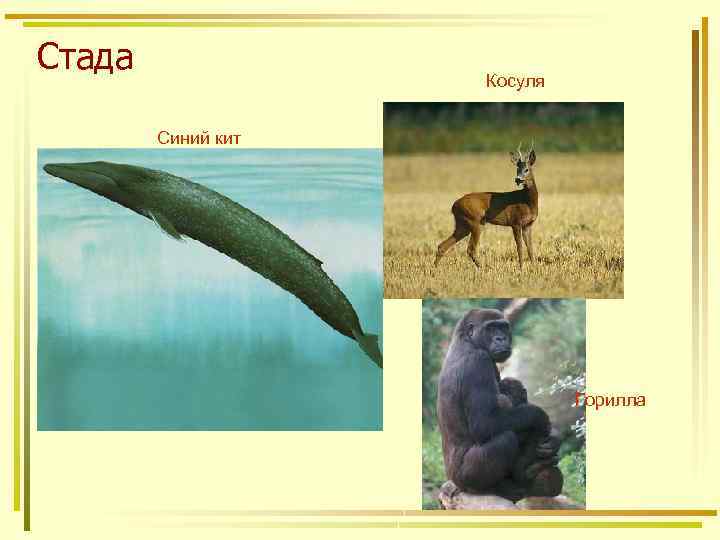 Стада

Косуля

Синий кит

Горилла